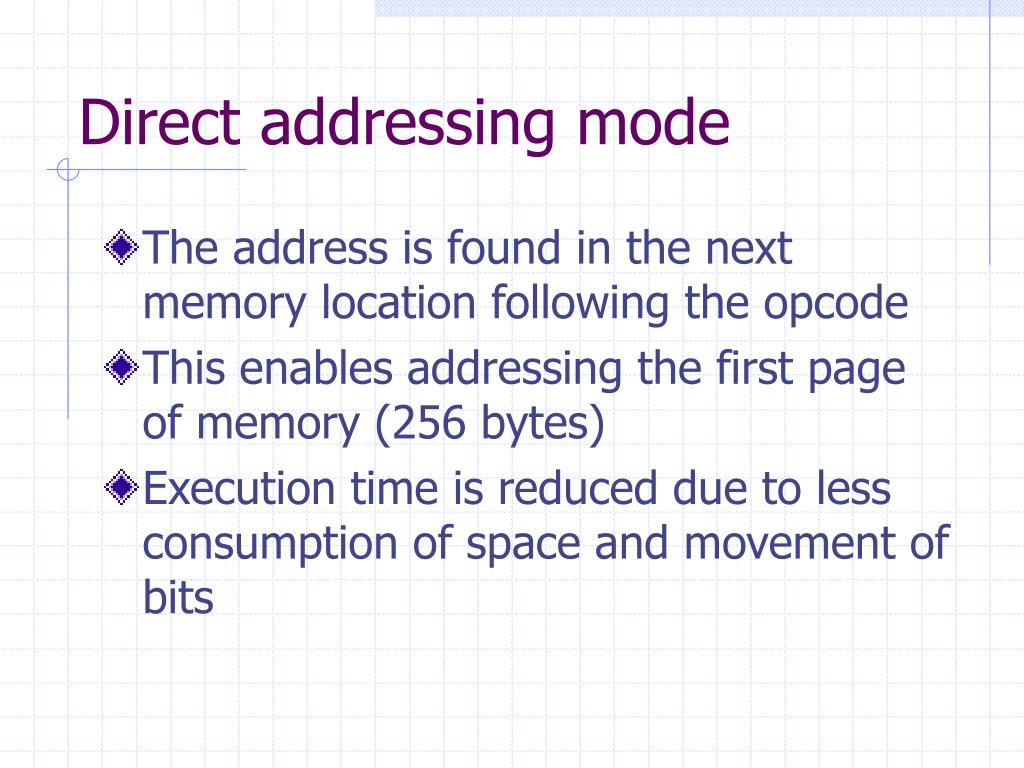 Direct addressing mode

The address is found in the next memory location following the opcode

This enables addressing the first page of memory (256 bytes)

Execution time is reduced due to less consumption of space and movement of bits